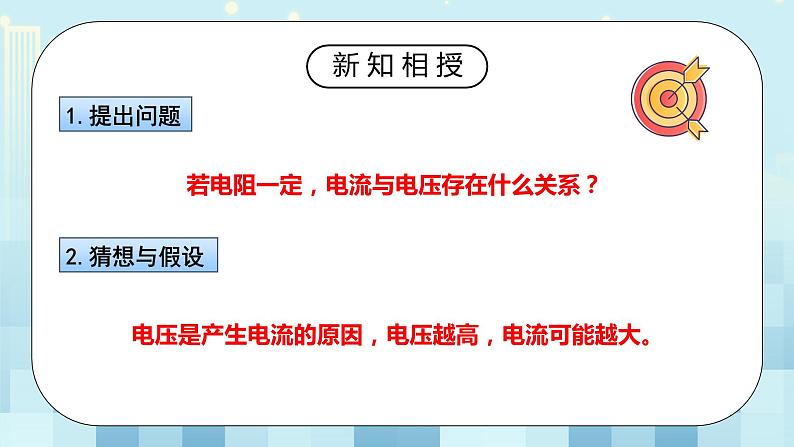 新知相授

1. 提出问题

若电阻一定，电流与电压存在什么关系？

2. 猜想与假设

电压是产生电流的原因，电压越高，电流可能越大。